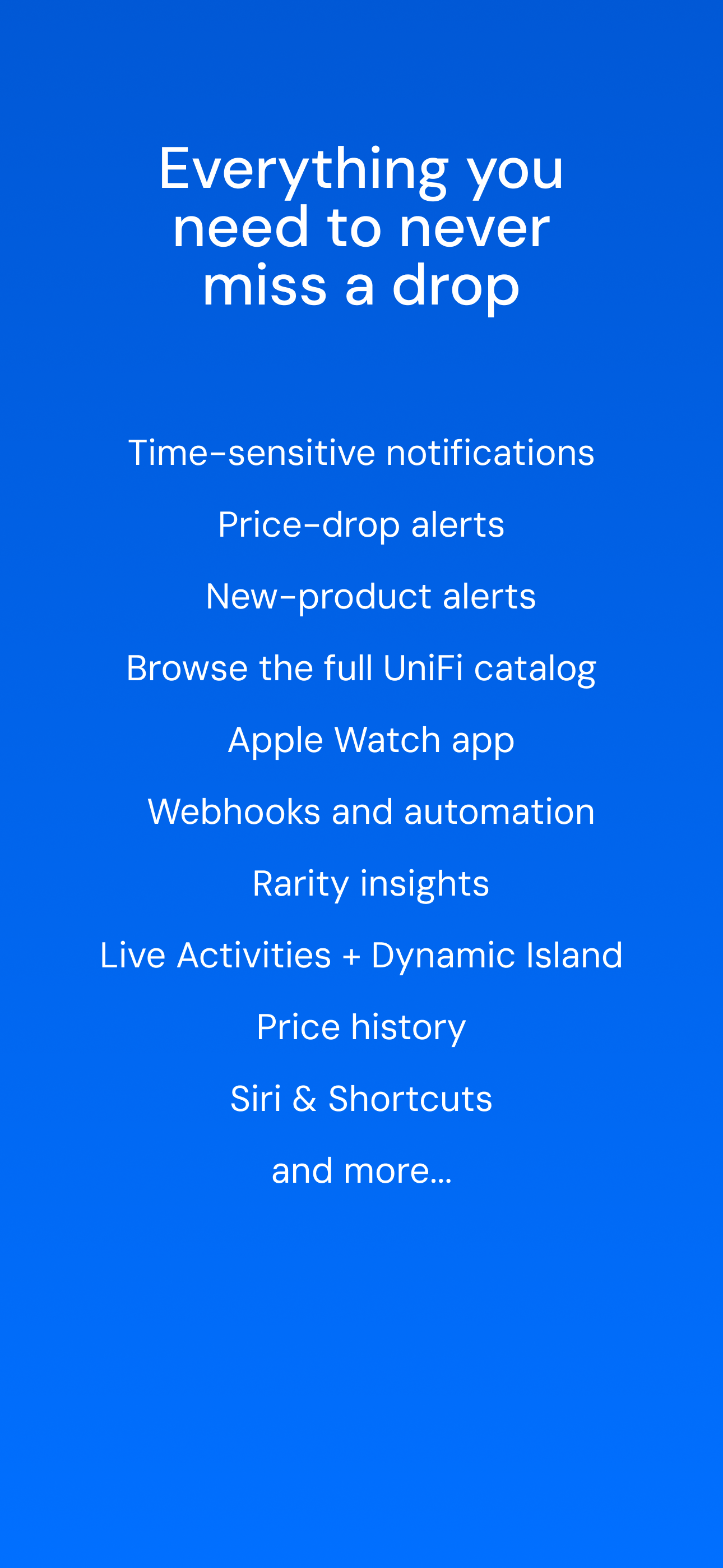 Everything you need to never miss a drop

Time-sensitive notifications

Price-drop alerts

New-product alerts

Browse the full UniFi catalog

Apple Watch app

Webhooks and automation

Rarity insights

Live Activities + Dynamic Island

Price history

Siri & Shortcuts

and more...